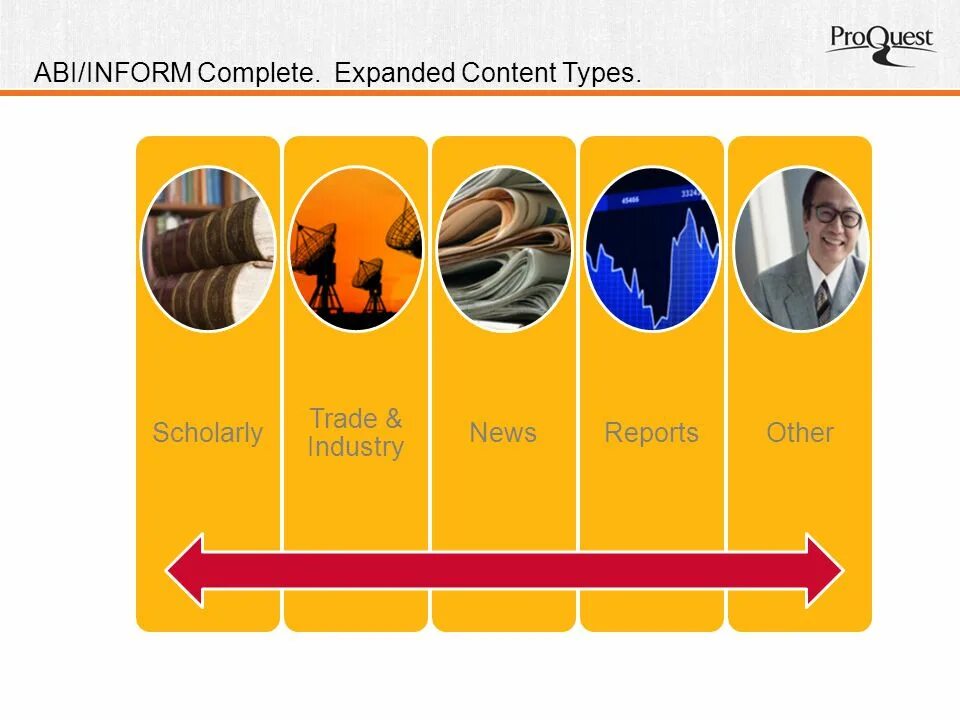 ProQuest

ABI/INFORM Complete. Expanded Content Types.

45466 3324

Scholarly

Trade & Industry

News

Reports

Other